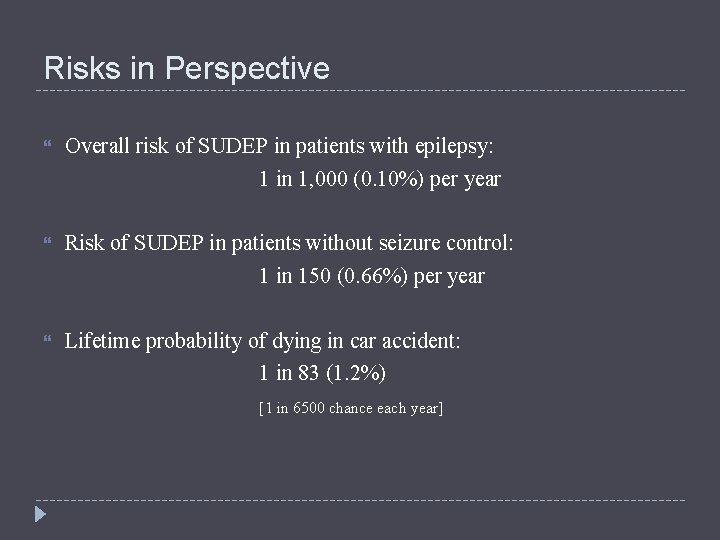 Risks in Perspective

Overall risk of SUDEP in patients with epilepsy:
1 in 1,000 (0.10%) per year

Risk of SUDEP in patients without seizure control:
1 in 150 (0.66%) per year

Lifetime probability of dying in car accident:
1 in 83 (1.2%)
[1 in 6500 chance each year]